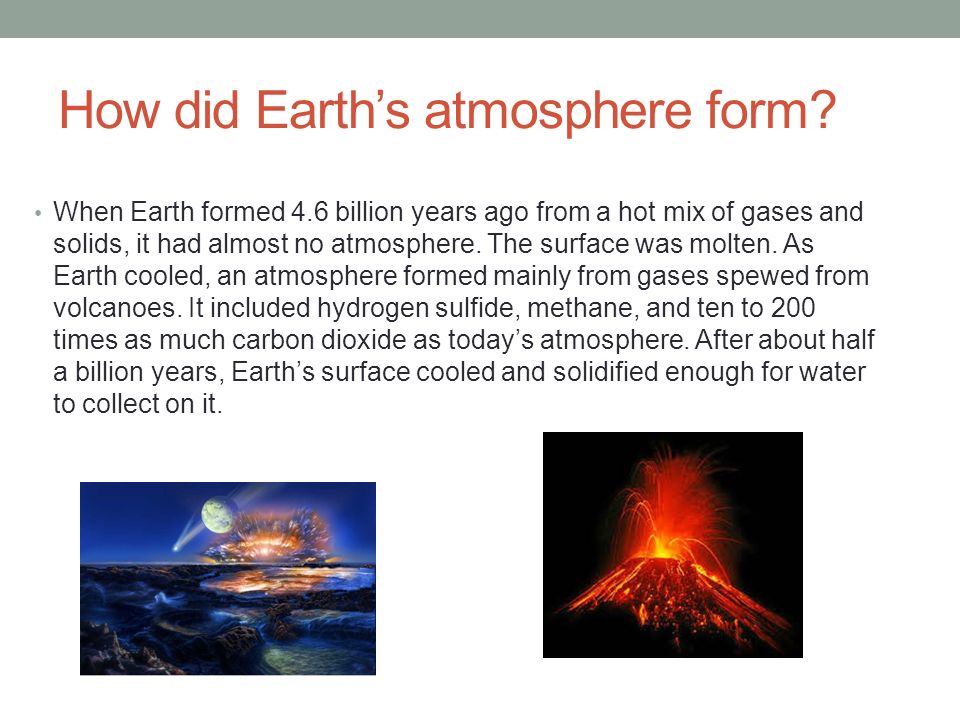 How did Earth’s atmosphere form?

• When Earth formed 4.6 billion years ago from a hot mix of gases and solids, it had almost no atmosphere. The surface was molten. As Earth cooled, an atmosphere formed mainly from gases spewed from volcanoes. It included hydrogen sulfide, methane, and ten to 200 times as much carbon dioxide as today’s atmosphere. After about half a billion years, Earth’s surface cooled and solidified enough for water to collect on it.